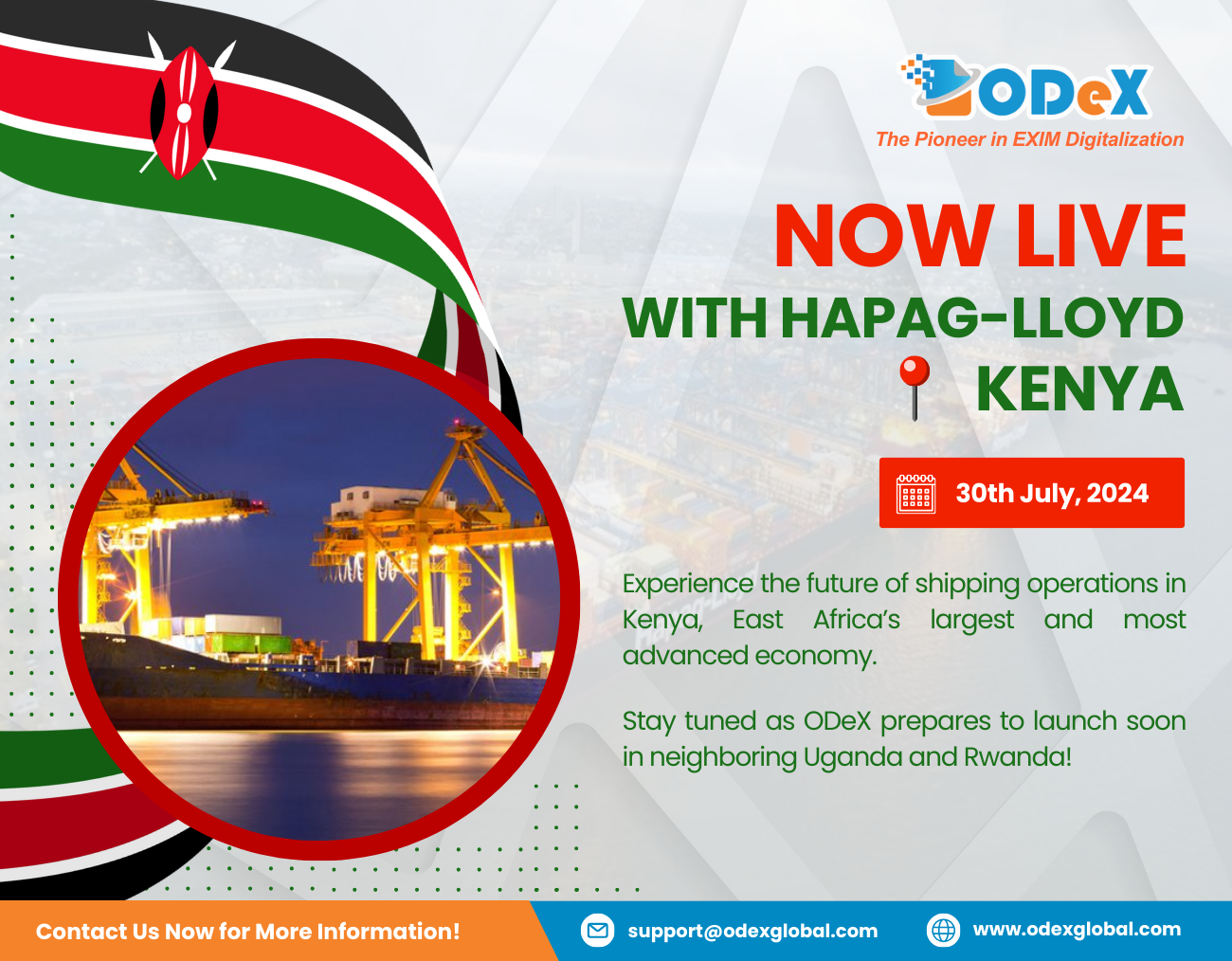 ODeX
The Pioneer in EXIM Digitalization

NOW LIVE
WITH HAPAG-LLOYD
KENYA

30th July, 2024

Experience the future of shipping operations in Kenya, East Africa's largest and most advanced economy.

Stay tuned as ODeX prepares to launch soon in neighboring Uganda and Rwanda!

Contact Us Now for More Information!

support@odexglobal.com

www.odexglobal.com